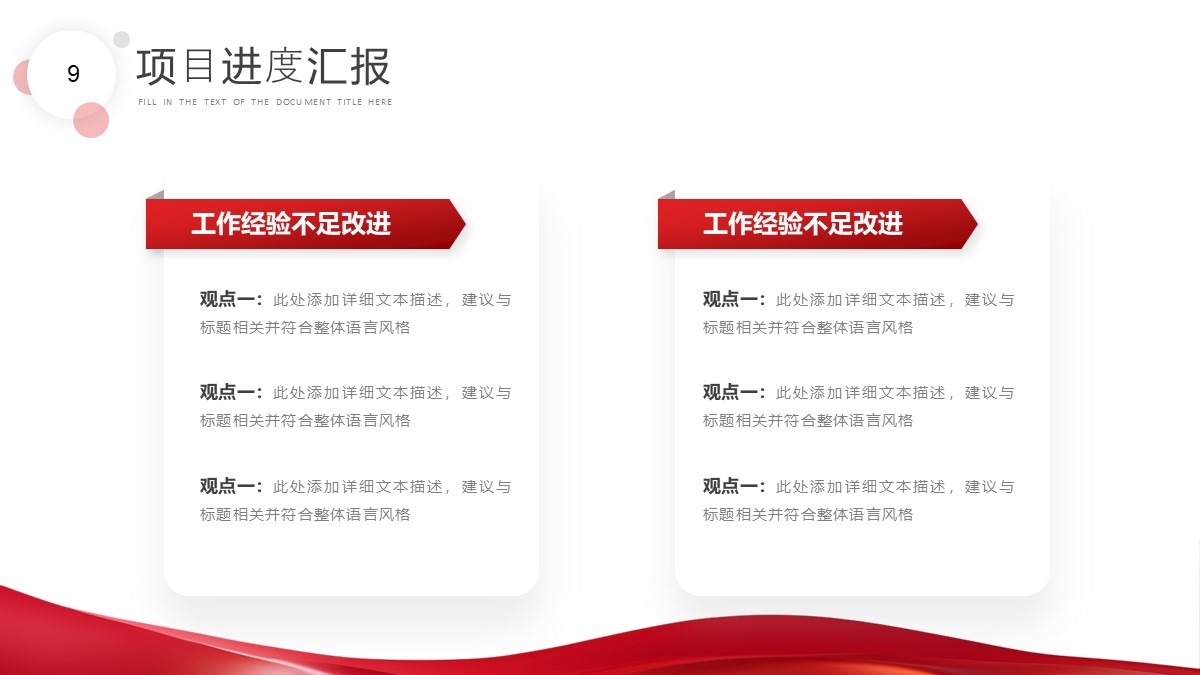 9

项目进度汇报

FILL IN THE TEXT OF THE DOCUMENT TITLE HERE

工作经验不足改进

观点一：此处添加详细文本描述，建议与标题相关并符合整体语言风格

观点一：此处添加详细文本描述，建议与标题相关并符合整体语言风格

观点一：此处添加详细文本描述，建议与标题相关并符合整体语言风格

工作经验不足改进

观点一：此处添加详细文本描述，建议与标题相关并符合整体语言风格

观点一：此处添加详细文本描述，建议与标题相关并符合整体语言风格

观点一：此处添加详细文本描述，建议与标题相关并符合整体语言风格